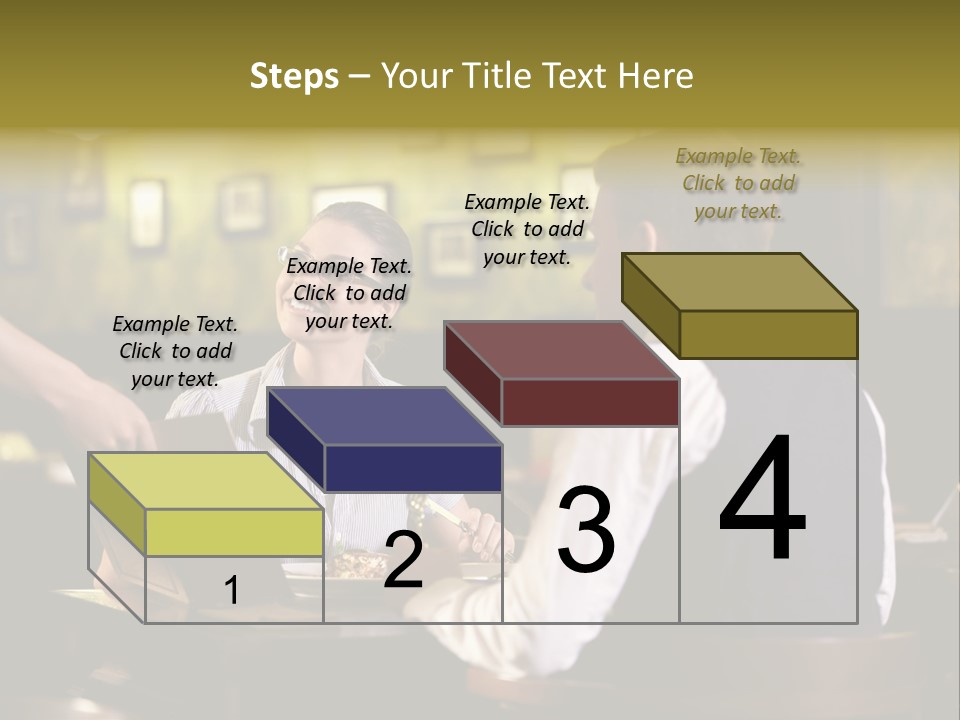 Steps – Your Title Text Here

Example Text. Click to add your text.

Example Text. Click to add your text.

Example Text. Click to add your text.

Example Text. Click to add your text.

1

2

3

4